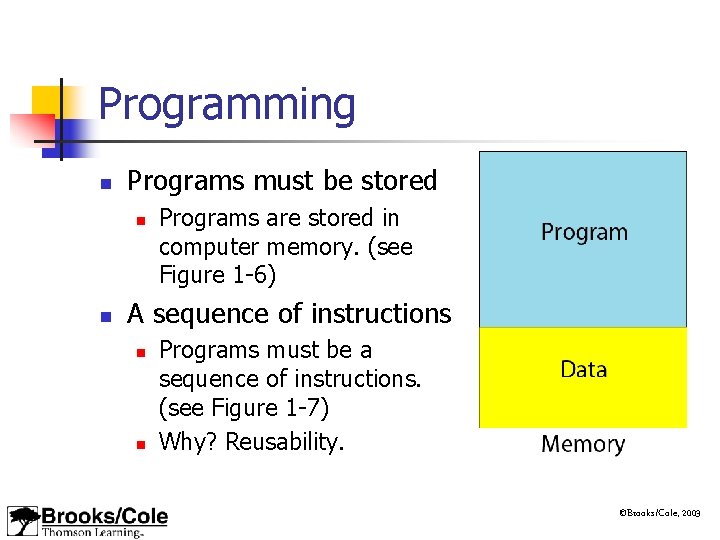 Programming

• Programs must be stored
• Programs are stored in computer memory. (see Figure 1-6)
• A sequence of instructions
• Programs must be a sequence of instructions. (see Figure 1-7)
• Why? Reusability.

Program

Data

Memory

Brooks/Cole
Thomson Learning™

©Brooks/Cole, 2003